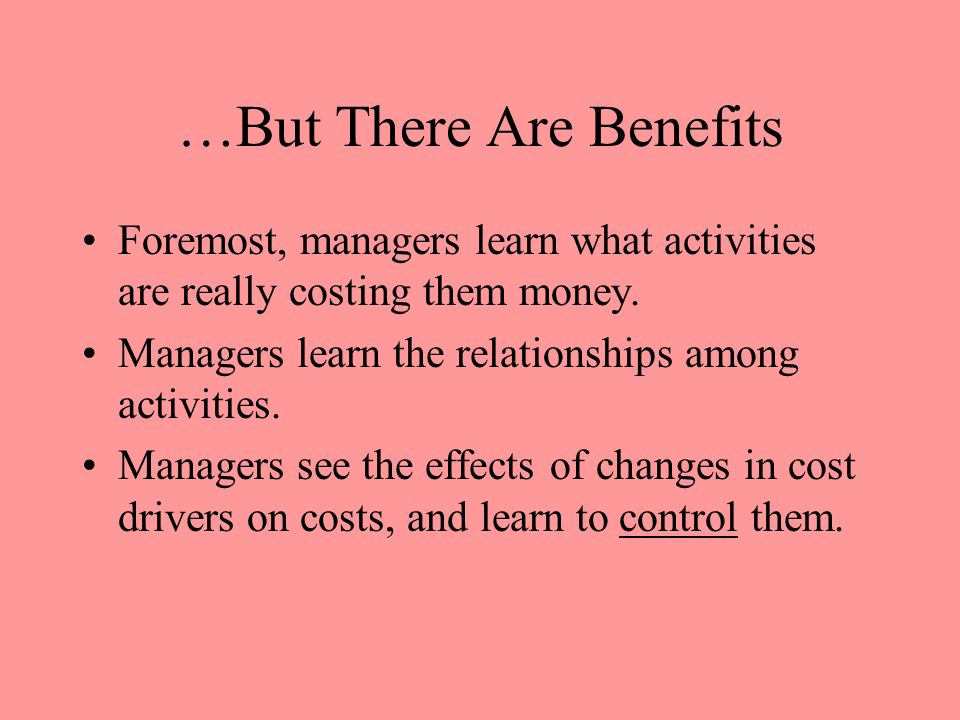 …But There Are Benefits

• Foremost, managers learn what activities are really costing them money.
• Managers learn the relationships among activities.
• Managers see the effects of changes in cost drivers on costs, and learn to control them.